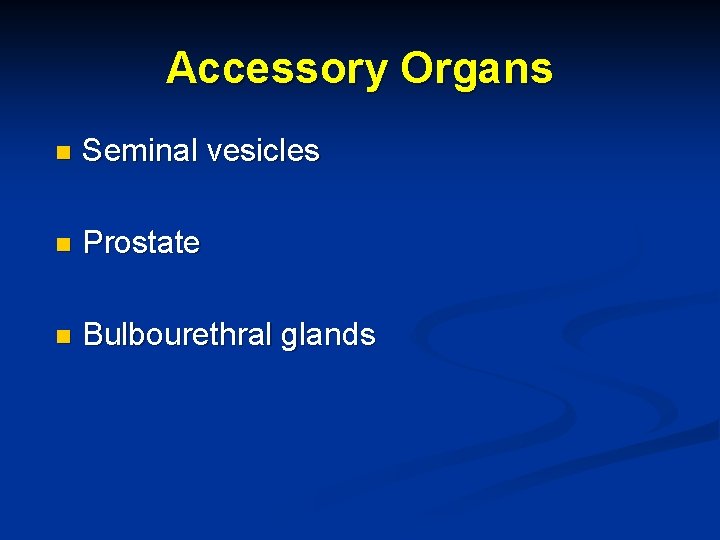 Accessory Organs

- Seminal vesicles
- Prostate
- Bulbourethral glands